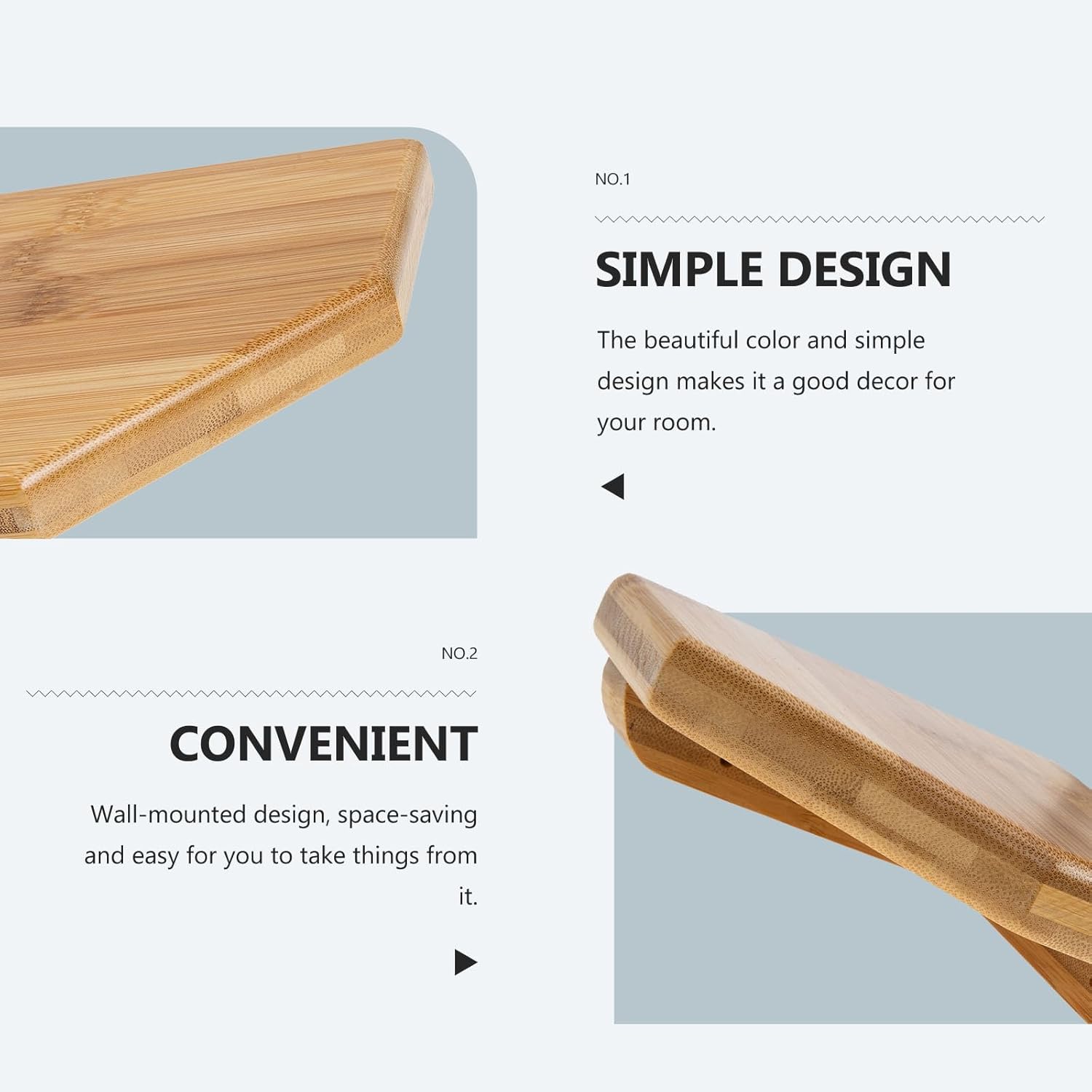 NO.1

SIMPLE DESIGN

The beautiful color and simple design makes it a good decor for your room.

NO.2

CONVENIENT

Wall-mounted design, space-saving and easy for you to take things from it.